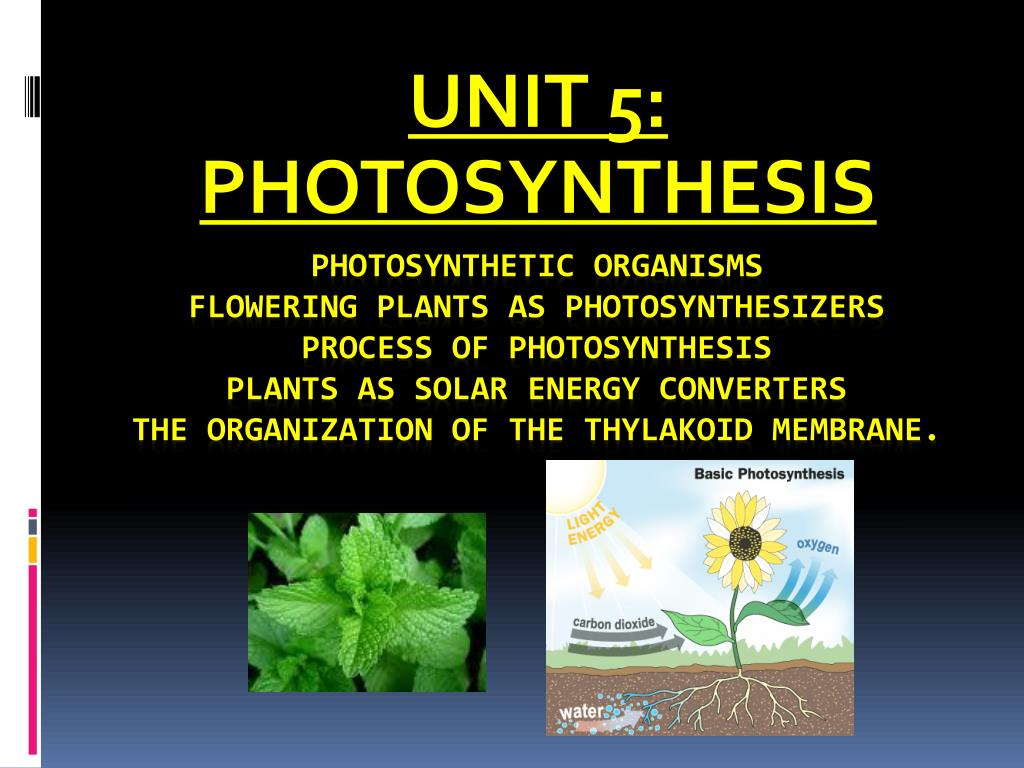 UNIT 5: PHOTOSYNTHESIS

PHOTOSYNTHETIC ORGANISMS
FLOWERING PLANTS AS PHOTOSYNTHESIZERS
PROCESS OF PHOTOSYNTHESIS
PLANTS AS SOLAR ENERGY CONVERTERS
THE ORGANIZATION OF THE THYLAKOID MEMBRANE.

Basic Photosynthesis
LIGHT ENERGY
oxygen
carbon dioxide
water